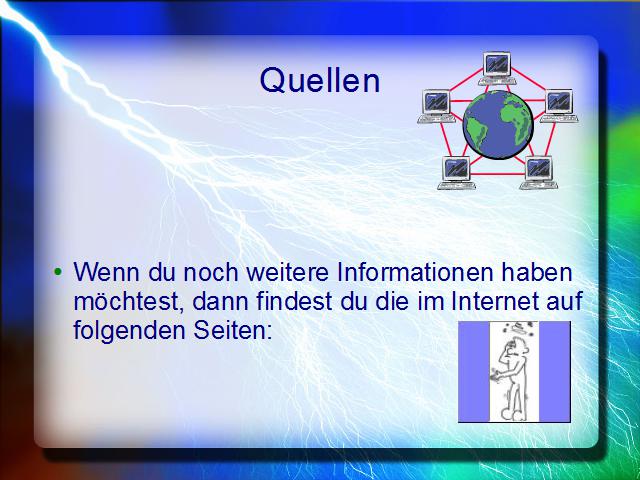 Quellen

• Wenn du noch weitere Informationen haben möchtest, dann findest du die im Internet auf folgenden Seiten: